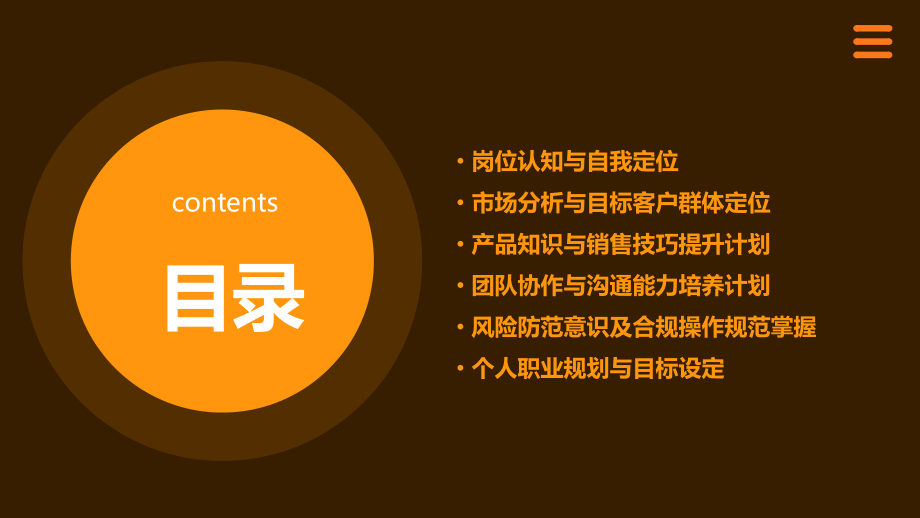 contents

目录

• 岗位认知与自我定位
• 市场分析与目标客户群体定位
• 产品知识与销售技巧提升计划
• 团队协作与沟通能力培养计划
• 风险防范意识及合规操作规范掌握
• 个人职业规划与目标设定